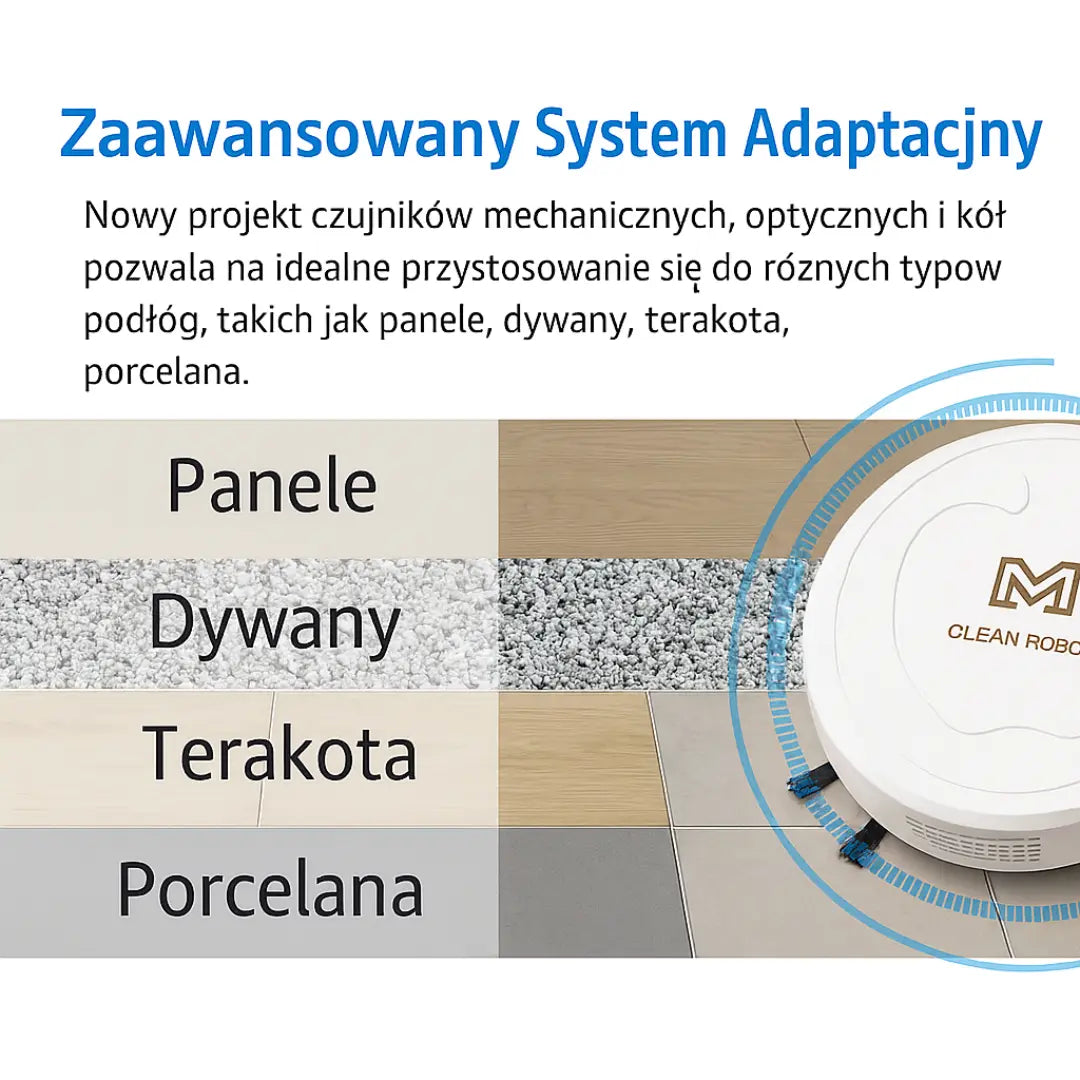 Zaawansowany System Adaptacjny

Nowy projekt czujników mechanicznych, optycznych i kół pozwala na idealne przystosowanie się do róznych typow podłóg, takich jak panele, dywany, terakota, porcelana.

Panele

Dywany

Terakota

Porcelana

M

CLEAN ROBO